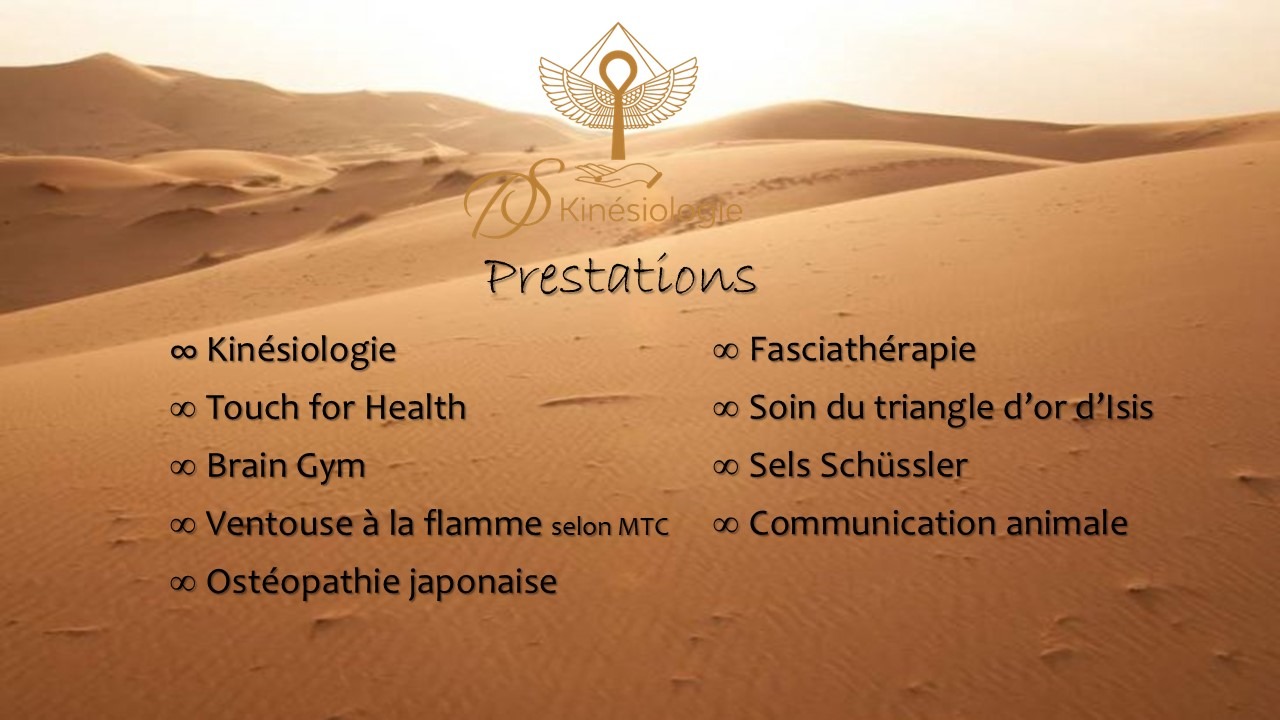 DS Kinésiologie

Prestations

∞ Kinésiologie
∞ Touch for Health
∞ Brain Gym
∞ Ventouse à la flamme selon MTC
∞ Ostéopathie japonaise

∞ Fasciathérapie
∞ Soin du triangle d'or d'Isis
∞ Sels Schüssler
∞ Communication animale